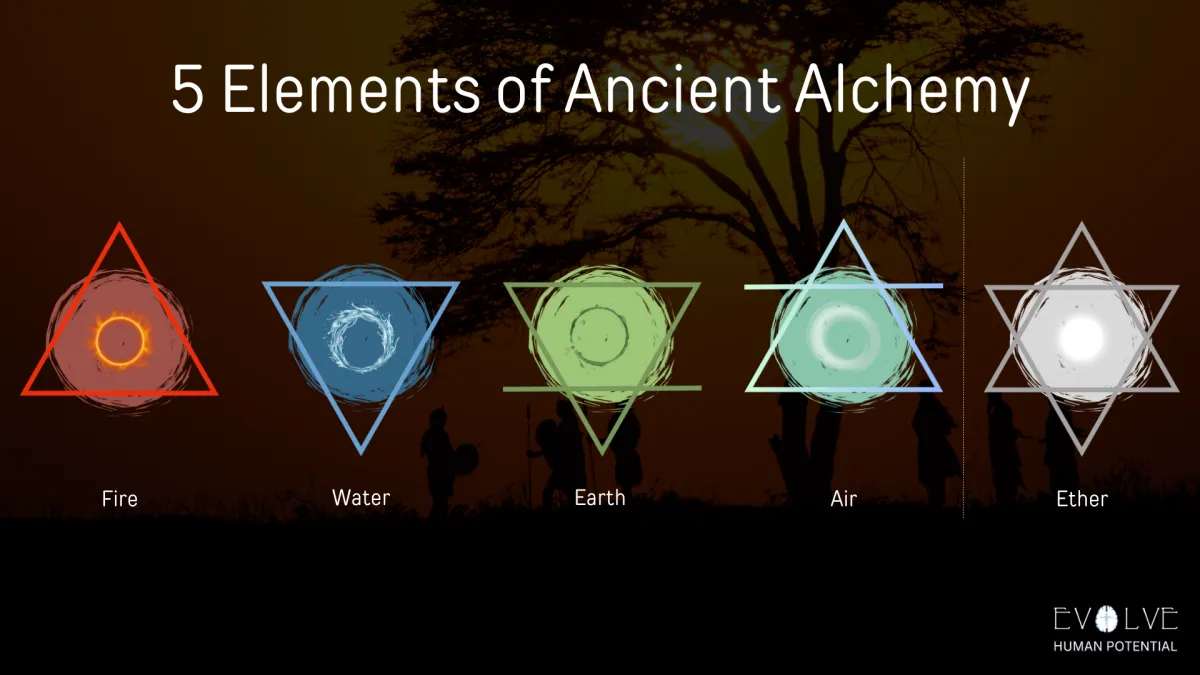 5 Elements of Ancient Alchemy

Fire

Water

Earth

Air

Ether

EVOLVE
HUMAN POTENTIAL